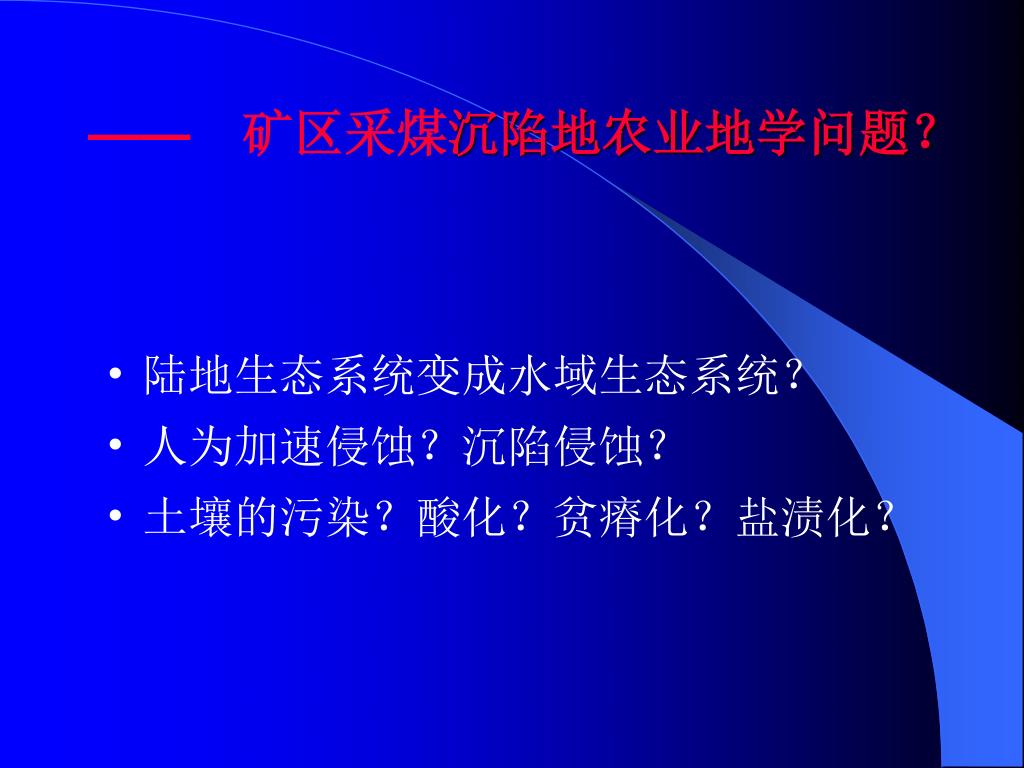 —— 矿区采煤沉陷地农业地学问题?

• 陆地生态系统变成水域生态系统?
• 人为加速侵蚀?沉陷侵蚀?
• 土壤的污染?酸化?贫瘠化?盐渍化?